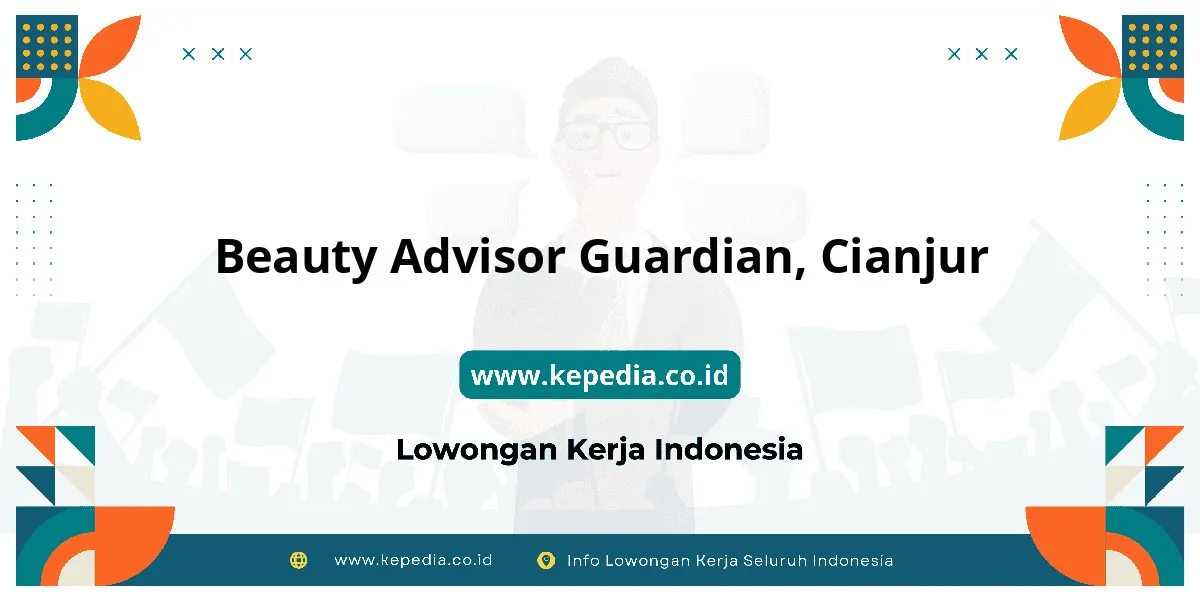 Beauty Advisor Guardian, Cianjur

www.kepedia.co.id

Lowongan Kerja Indonesia

www.kepedia.co.id Info Lowongan Kerja Seluruh Indonesia